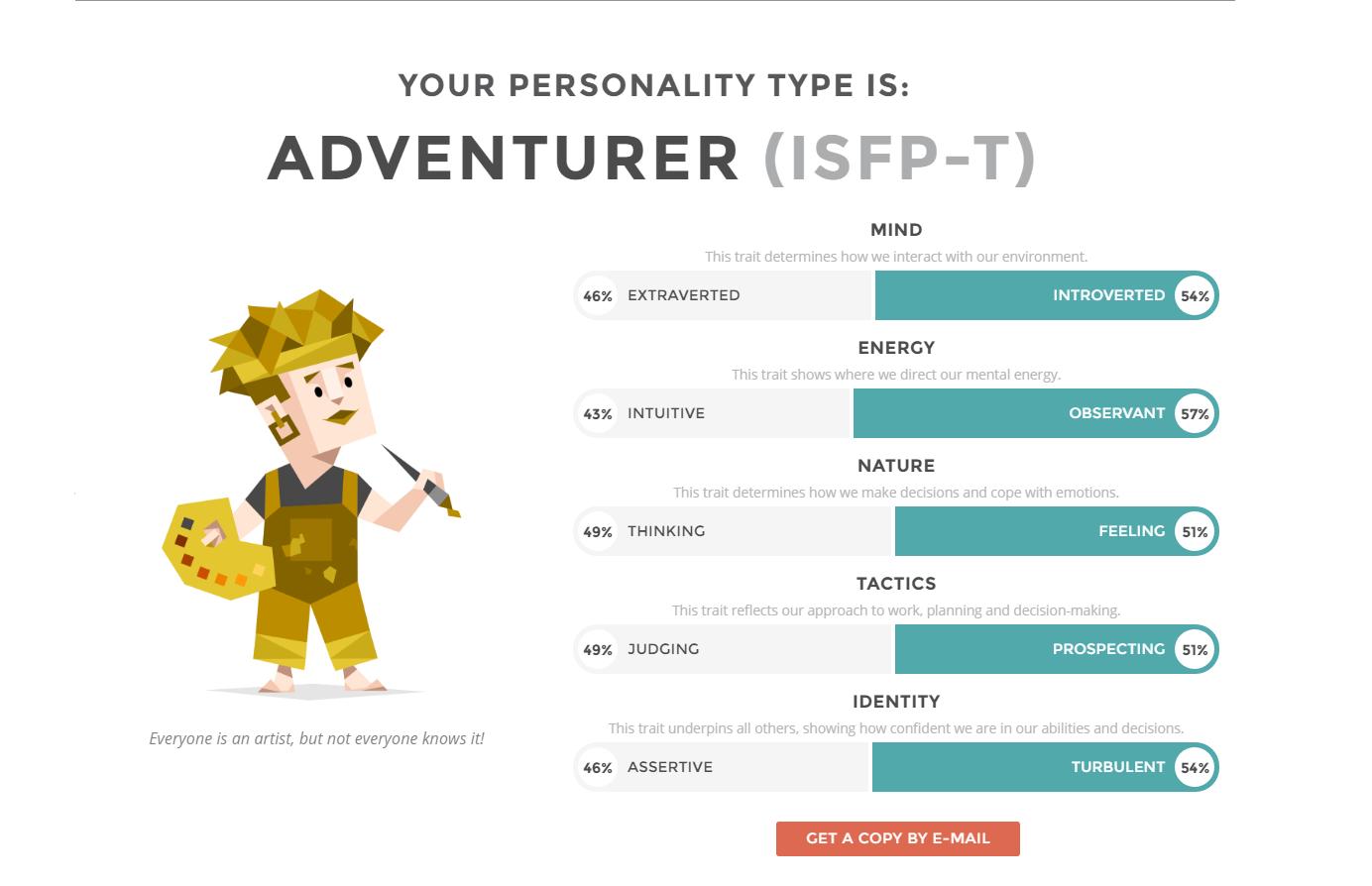 YOUR PERSONALITY TYPE IS:

ADVENTURER (ISFP-T)

Everyone is an artist, but not everyone knows it!

MIND

This trait determines how we interact with our environment.

46% EXTRAVERTED INTROVERTED 54%

ENERGY

This trait shows where we direct our mental energy.

43% INTUITIVE OBSERVANT 57%

NATURE

This trait determines how we make decisions and cope with emotions.

49% THINKING FEELING 51%

TACTICS

This trait reflects our approach to work, planning and decision-making.

49% JUDGING PROSPECTING 51%

IDENTITY

This trait underpins all others, showing how confident we are in our abilities and decisions.

46% ASSERTIVE TURBULENT 54%

GET A COPY BY E-MAIL